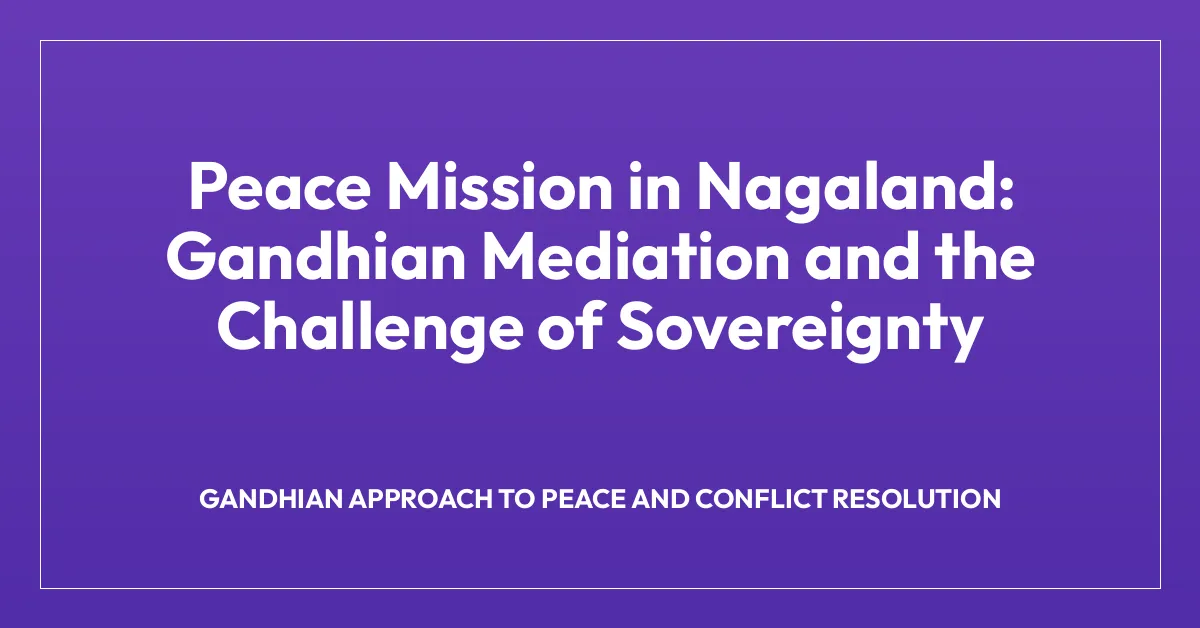 Peace Mission in Nagaland: Gandhian Mediation and the Challenge of Sovereignty

GANDHIAN APPROACH TO PEACE AND CONFLICT RESOLUTION